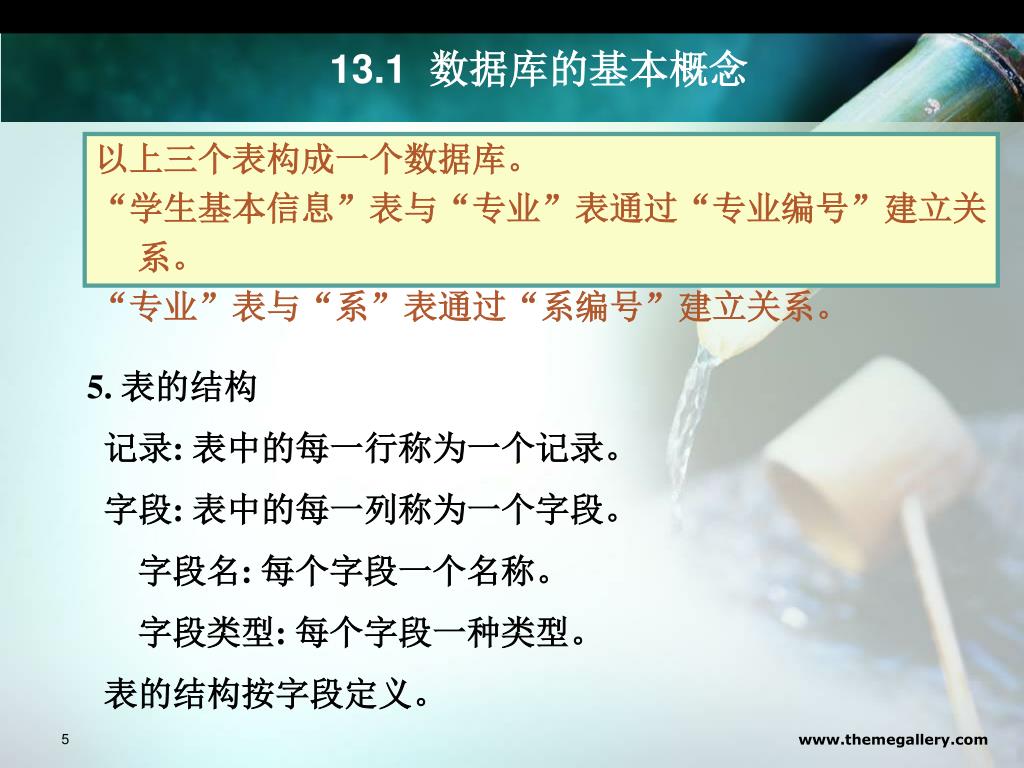 13.1 数据库的基本概念

以上三个表构成一个数据库。
“学生基本信息”表与“专业”表通过“专业编号”建立关系。
“专业”表与“系”表通过“系编号”建立关系。

5. 表的结构

记录: 表中的每一行称为一个记录。

字段: 表中的每一列称为一个字段。

字段名: 每个字段一个名称。

字段类型: 每个字段一种类型。

表的结构按字段定义。

5

www.themegallery.com